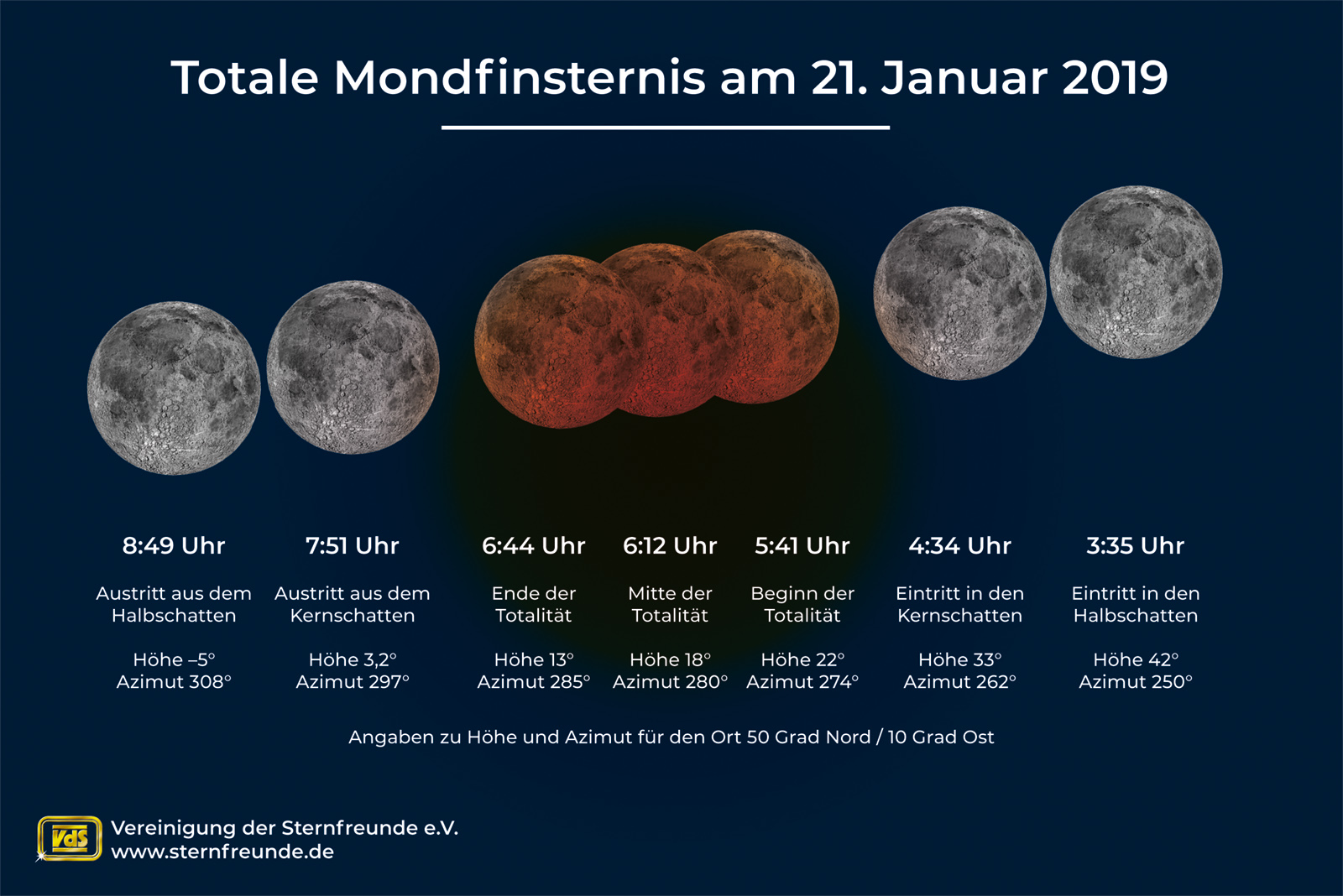 Totale Mondfinsternis am 21. Januar 2019

8:49 Uhr

Austritt aus dem Halbschatten

Höhe –5°
Azimut 308°

7:51 Uhr

Austritt aus dem Kernschatten

Höhe 3,2°
Azimut 297°

6:44 Uhr

Ende der Totalität

Höhe 13°
Azimut 285°

6:12 Uhr

Mitte der Totalität

Höhe 18°
Azimut 280°

5:41 Uhr

Beginn der Totalität

Höhe 22°
Azimut 274°

4:34 Uhr

Eintritt in den Kernschatten

Höhe 33°
Azimut 262°

3:35 Uhr

Eintritt in den Halbschatten

Höhe 42°
Azimut 250°

Angaben zu Höhe und Azimut für den Ort 50 Grad Nord / 10 Grad Ost

VdS
Vereinigung der Sternfreunde e.V.
www.sternfreunde.de